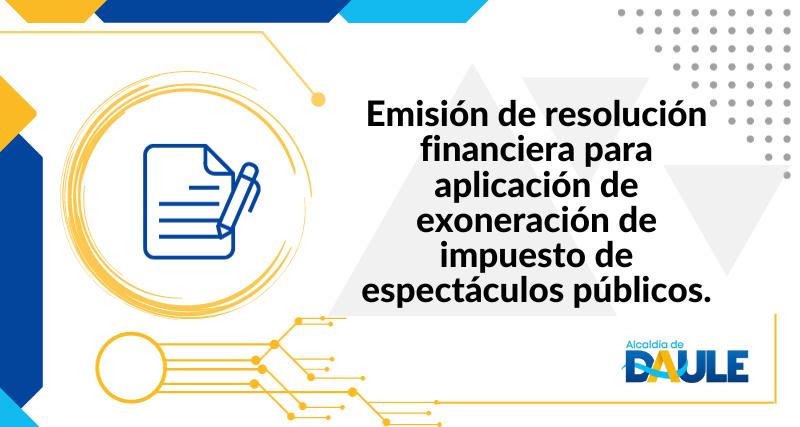 Emisión de resolución financiera para aplicación de exoneración de impuesto de espectáculos públicos.

Alcaldía de
DAULE